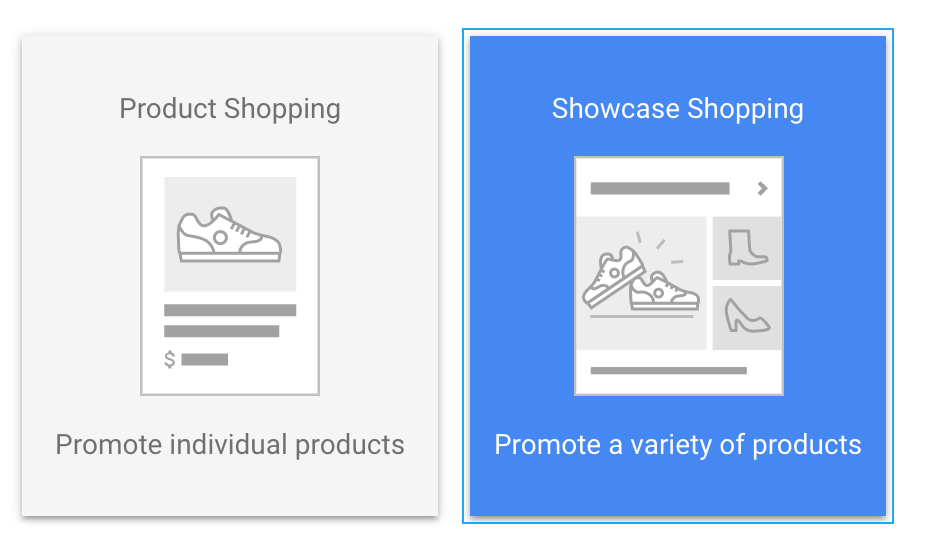 Product Shopping

$

Promote individual products

Showcase Shopping

Promote a variety of products